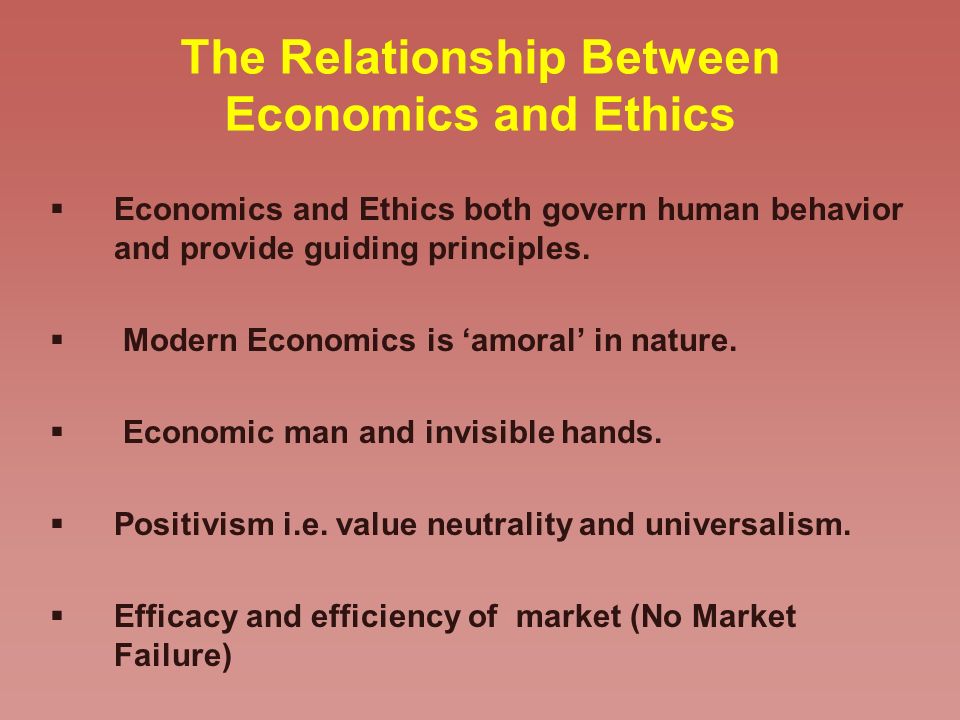 The Relationship Between Economics and Ethics

▪ Economics and Ethics both govern human behavior and provide guiding principles.

▪ Modern Economics is ‘amoral’ in nature.

▪ Economic man and invisible hands.

▪ Positivism i.e. value neutrality and universalism.

▪ Efficacy and efficiency of market (No Market Failure)